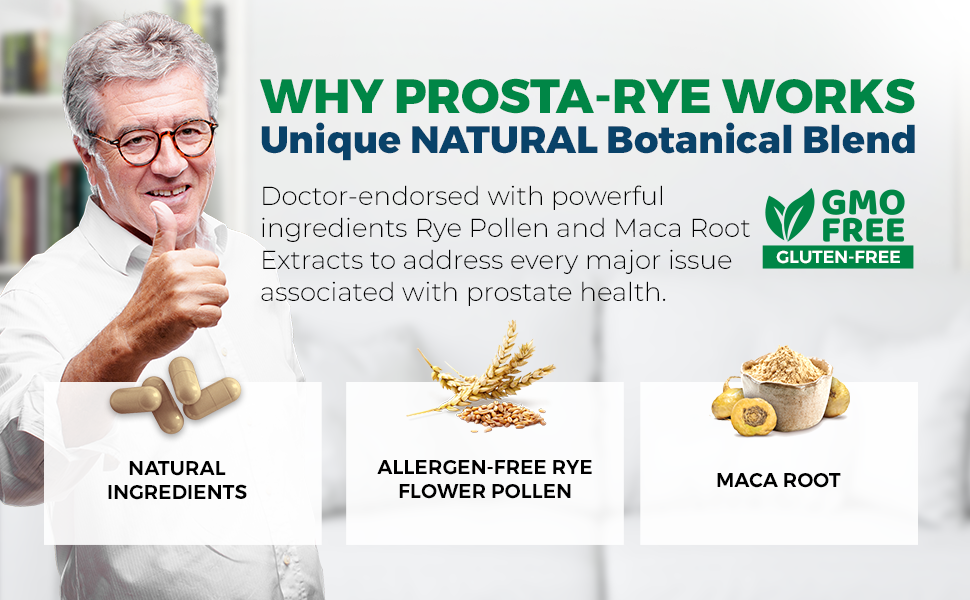 WHY PROSTA-RYE WORKS
Unique NATURAL Botanical Blend

Doctor-endorsed with powerful ingredients Rye Pollen and Maca Root Extracts to address every major issue associated with prostate health.

GMO FREE
GLUTEN-FREE

NATURAL INGREDIENTS

ALLERGEN-FREE RYE FLOWER POLLEN

MACA ROOT